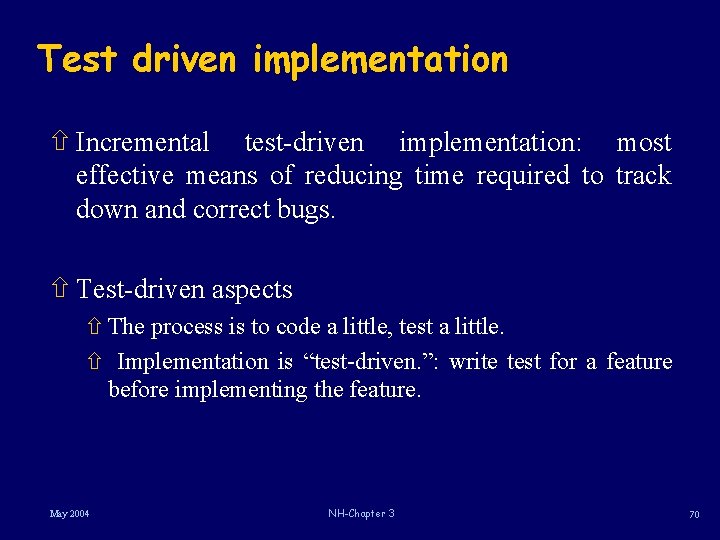 Test driven implementation

⇧ Incremental test-driven implementation: most effective means of reducing time required to track down and correct bugs.

⇧ Test-driven aspects

⇧ The process is to code a little, test a little.

⇧ Implementation is “test-driven.”: write test for a feature before implementing the feature.

May 2004

NH-Chapter 3

70